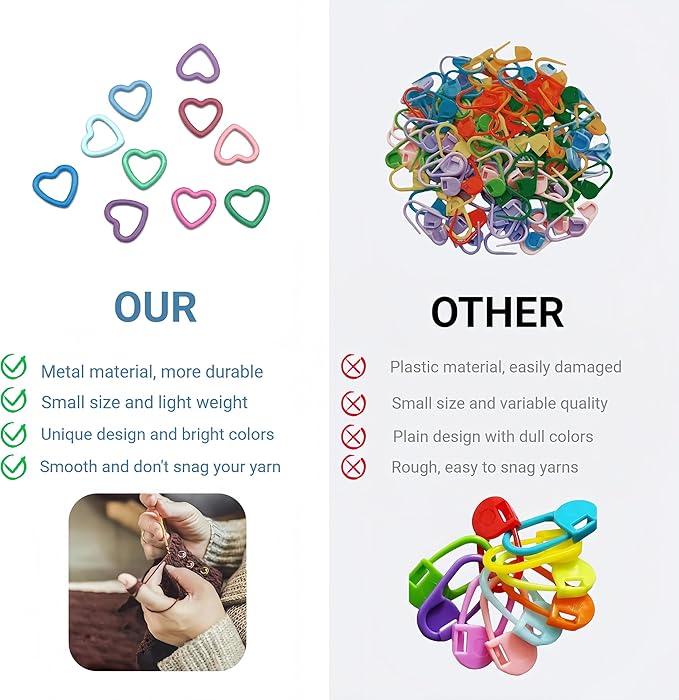 OUR

Metal material, more durable
Small size and light weight
Unique design and bright colors
Smooth and don't snag your yarn

OTHER

Plastic material, easily damaged
Small size and variable quality
Plain design with dull colors
Rough, easy to snag yarns